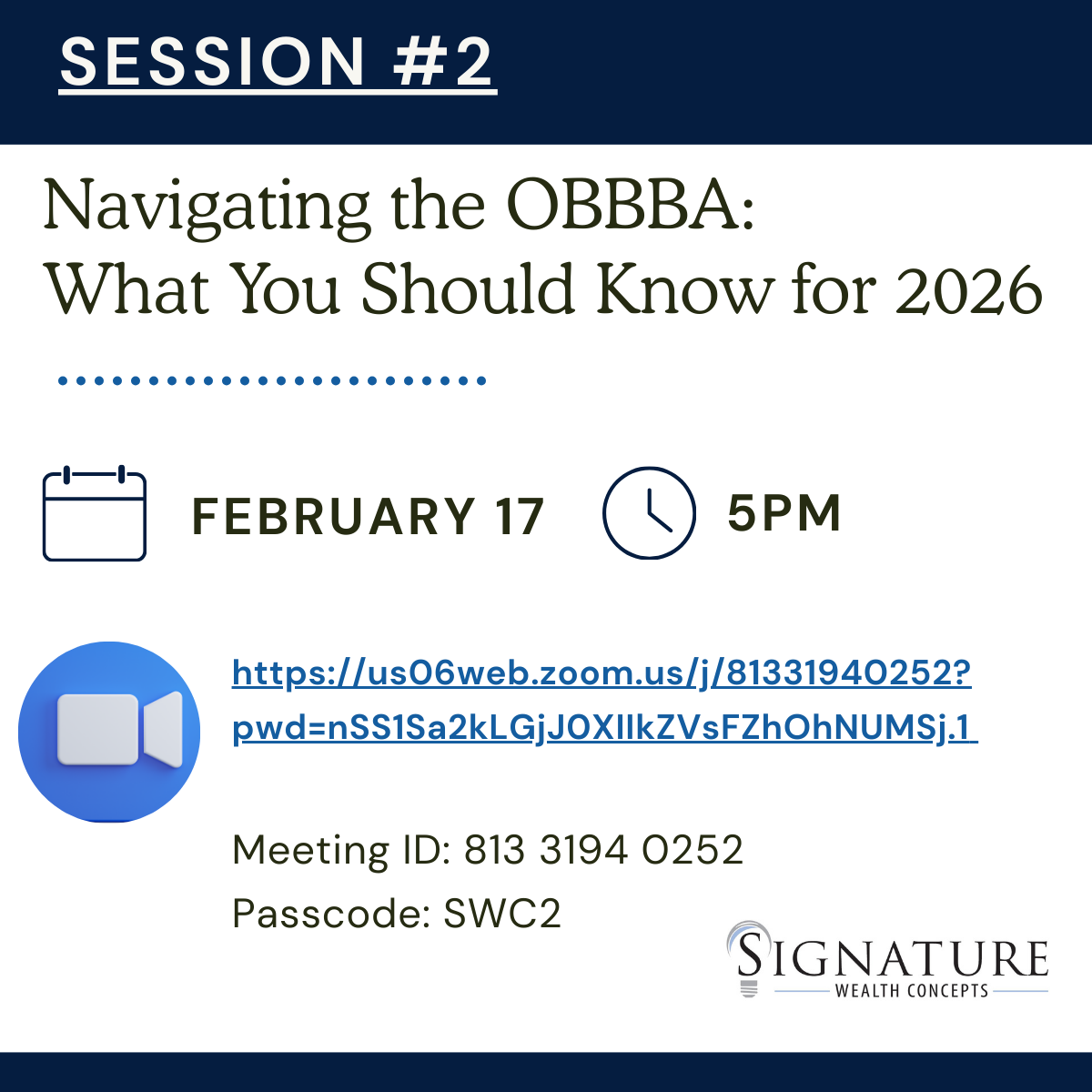 SESSION #2

Navigating the OBBBA: What You Should Know for 2026

FEBRUARY 17

5PM

https://us06web.zoom.us/j/81331940252?pwd=nSS1Sa2kLGjJ0XIlkZVsFZhOhNUMSj.1

Meeting ID: 813 3194 0252
Passcode: SWC2

SIGNATURE
WEALTH CONCEPTS